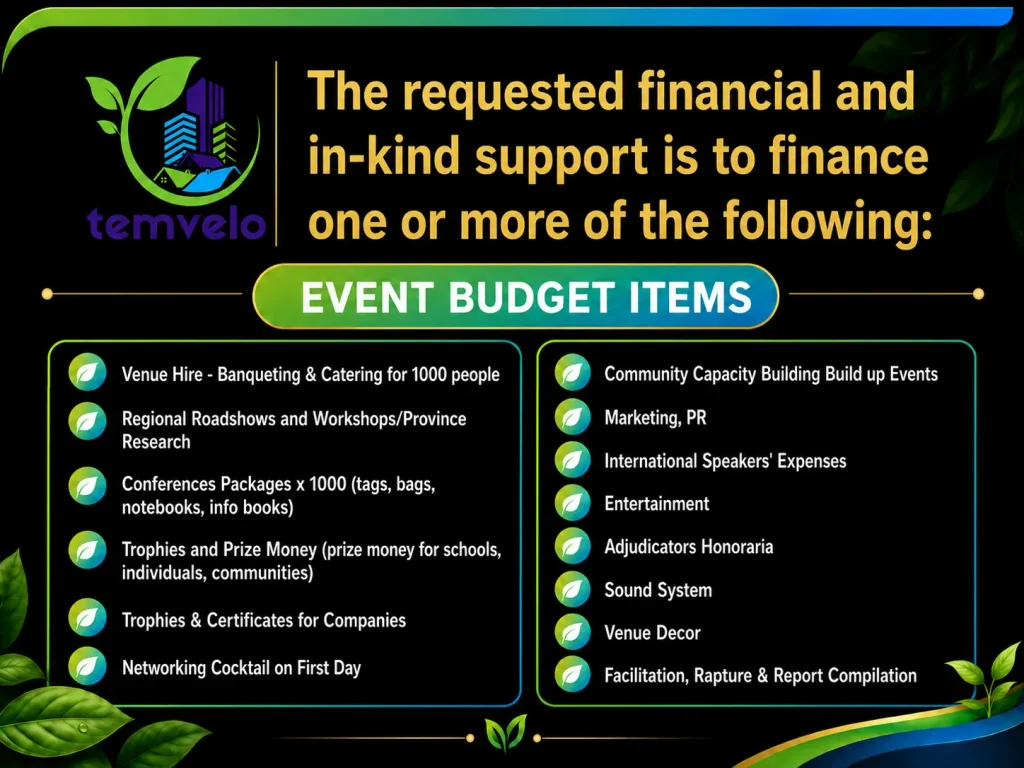 temvelo

The requested financial and in-kind support is to finance one or more of the following:

EVENT BUDGET ITEMS

Venue Hire - Banqueting & Catering for 1000 people

Regional Roadshows and Workshops/Province Research

Conferences Packages x 1000 (tags, bags, notebooks, info books)

Trophies and Prize Money (prize money for schools, individuals, communities)

Trophies & Certificates for Companies

Networking Cocktail on First Day

Community Capacity Building Build up Events

Marketing, PR

International Speakers' Expenses

Entertainment

Adjudicators Honoraria

Sound System

Venue Decor

Facilitation, Rapture & Report Compilation